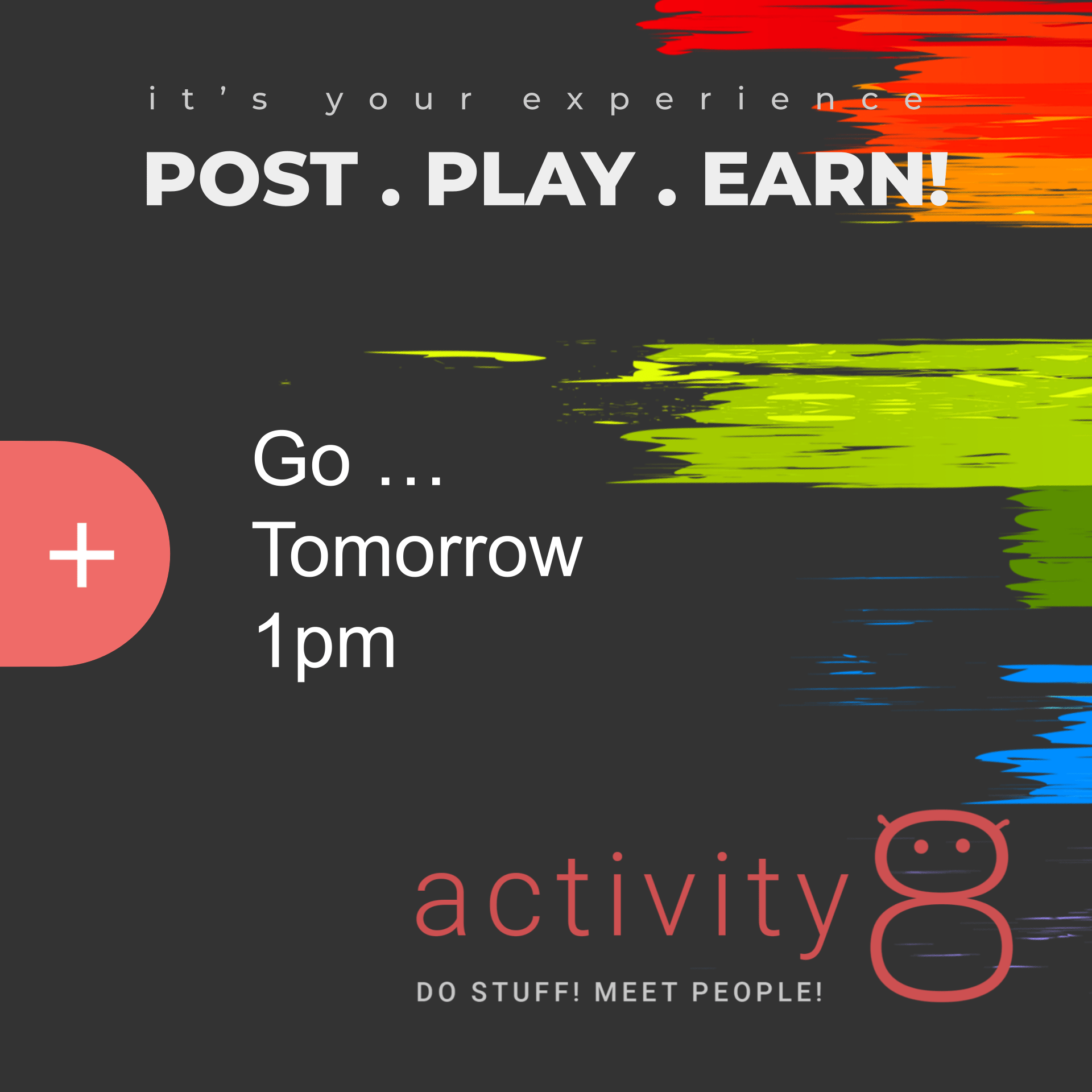 it's your experience

POST . PLAY . EARN!

+

Go ...
Tomorrow
1pm

activity8

DO STUFF! MEET PEOPLE!